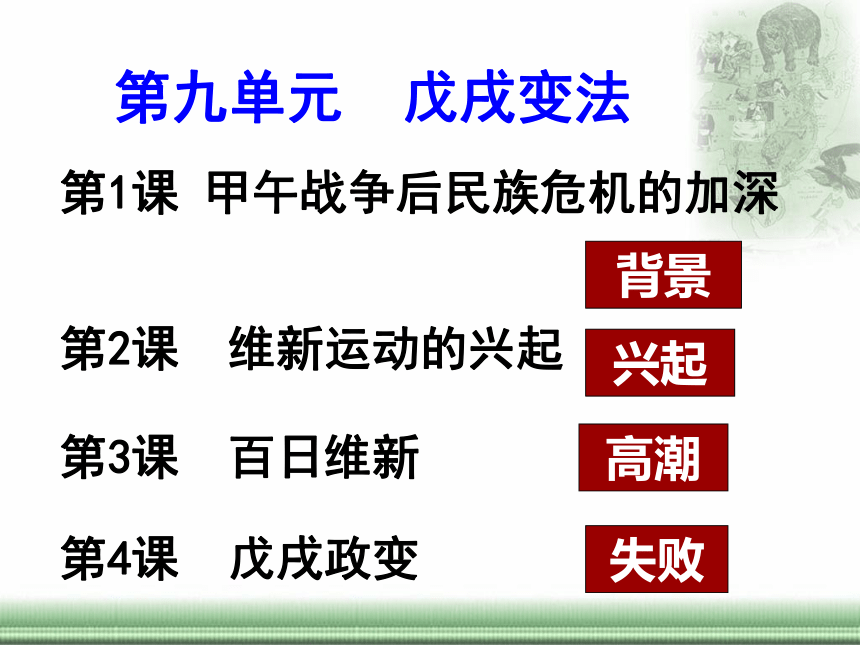 第九单元 戊戌变法

第1课 甲午战争后民族危机的加深

背景

第2课 维新运动的兴起

兴起

第3课 百日维新

高潮

第4课 戊戌政变

失败